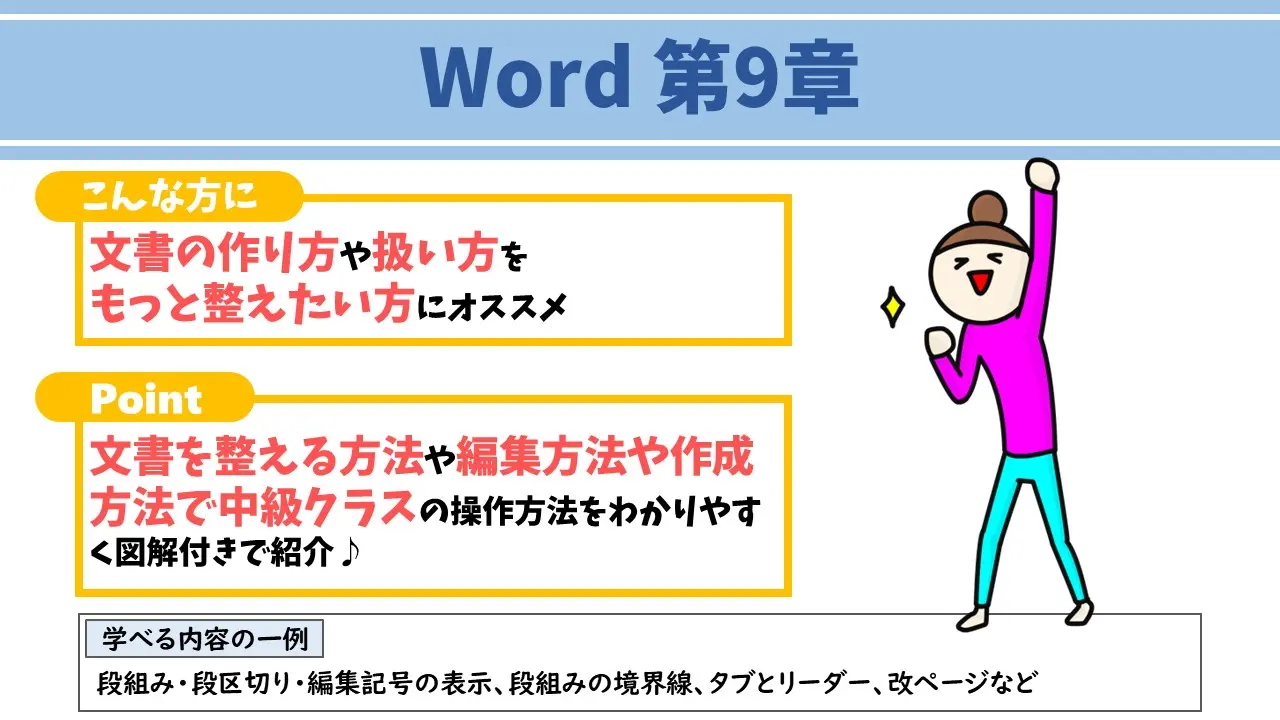 Word 第9章

こんな方に

文書の作り方や扱い方をもっと整えたい方にオススメ

Point

文書を整える方法や編集方法や作成方法で中級クラスの操作方法をわかりやすく図解付きで紹介♪

学べる内容の一例

段組み・段区切り・編集記号の表示、段組みの境界線、タブとリーダー、改ページなど